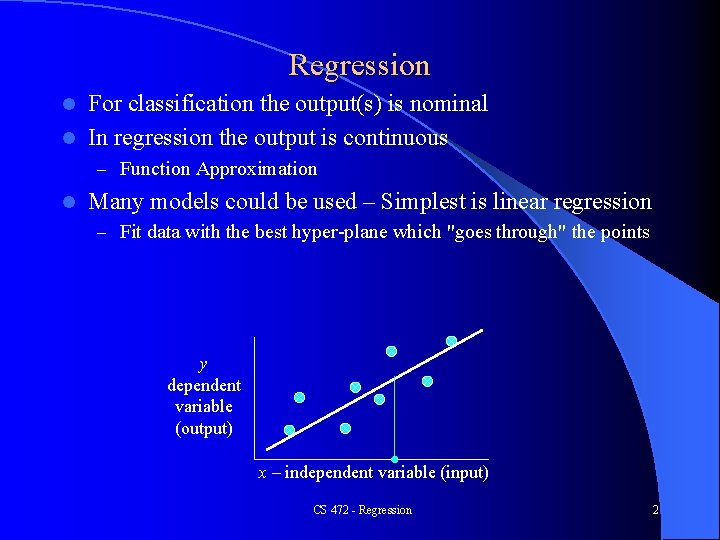 Regression

For classification the output(s) is nominal

In regression the output is continuous

– Function Approximation

Many models could be used – Simplest is linear regression

– Fit data with the best hyper-plane which "goes through" the points

$y$
dependent
variable
(output)

$x$ – independent variable (input)

CS 472 - Regression

2